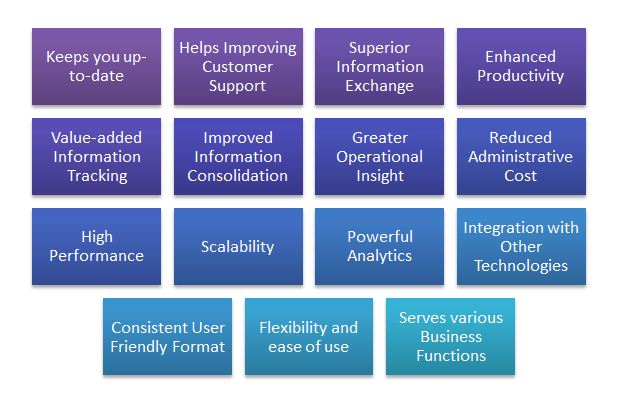 Keeps you up-to-date

Helps Improving Customer Support

Superior Information Exchange

Enhanced Productivity

Value-added Information Tracking

Improved Information Consolidation

Greater Operational Insight

Reduced Administrative Cost

High Performance

Scalability

Powerful Analytics

Integration with Other Technologies

Consistent User Friendly Format

Flexibility and ease of use

Serves various Business Functions